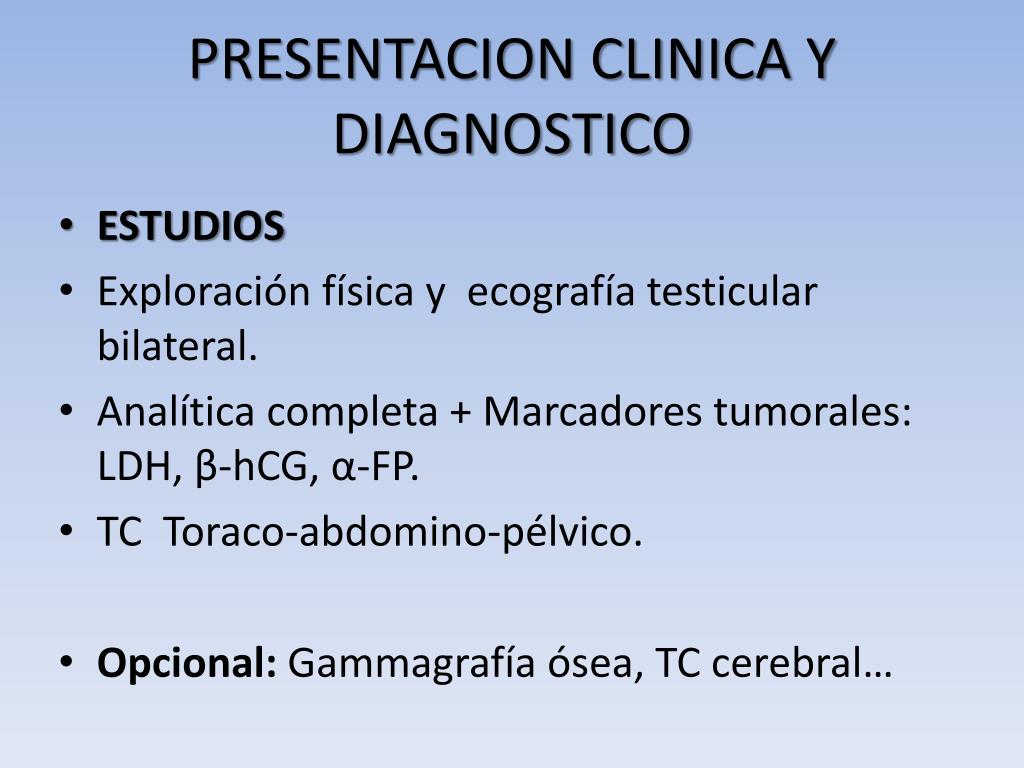 PRESENTACION CLINICA Y DIAGNOSTICO

• ESTUDIOS
• Exploración física y ecografía testicular bilateral.
• Analítica completa + Marcadores tumorales: LDH, β-hCG, α-FP.
• TC Toraco-abdomino-pélvico.

• Opcional: Gammagrafía ósea, TC cerebral…